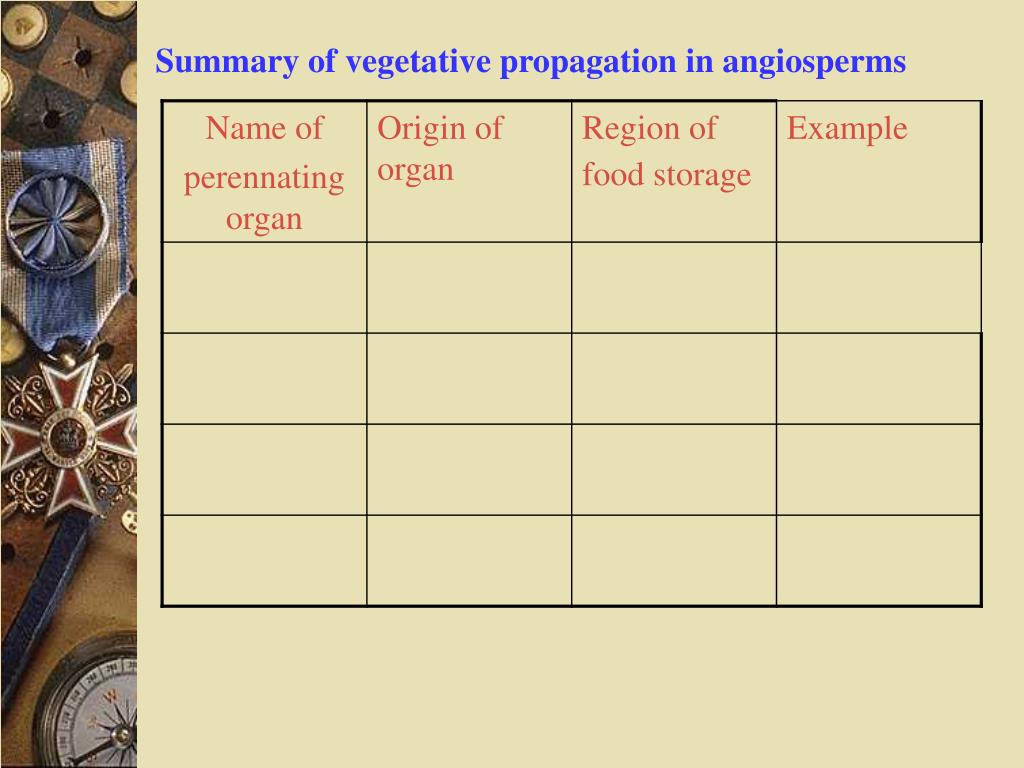 Summary of vegetative propagation in angiosperms

| Name of perennating organ | Origin of organ | Region of food storage | Example |
|---|---|---|---|
| | | | |
| | | | |
| | | | |
| | | | |